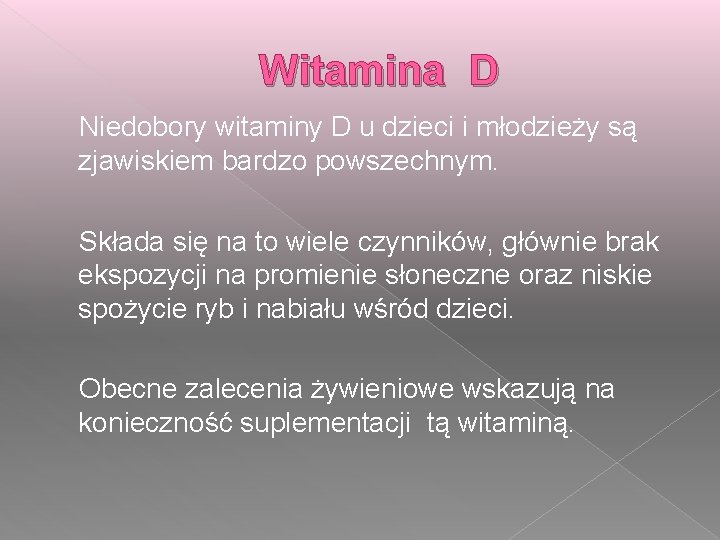 Witamina D

Niedobory witaminy D u dzieci i młodzieży są zjawiskiem bardzo powszechnym.

Składa się na to wiele czynników, głównie brak ekspozycji na promienie słoneczne oraz niskie spożycie ryb i nabiału wśród dzieci.

Obecne zalecenia żywieniowe wskazują na konieczność suplementacji tą witaminą.